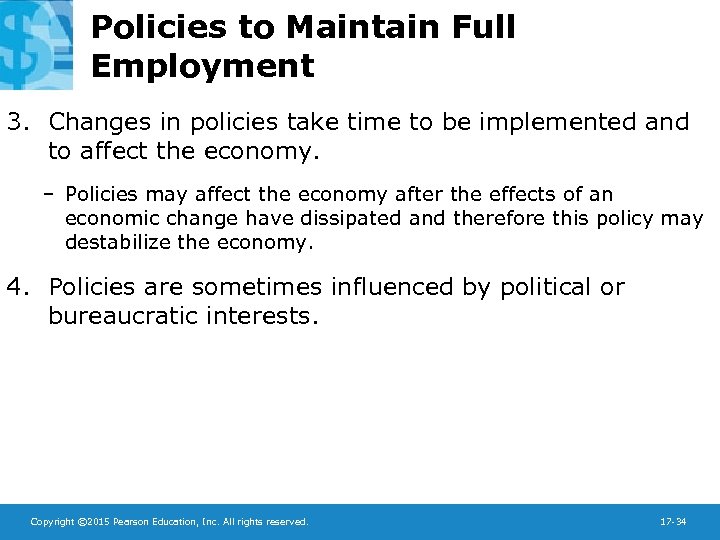 Policies to Maintain Full Employment

3. Changes in policies take time to be implemented and to affect the economy.

– Policies may affect the economy after the effects of an economic change have dissipated and therefore this policy may destabilize the economy.

4. Policies are sometimes influenced by political or bureaucratic interests.

Copyright ©2015 Pearson Education, Inc. All rights reserved.

17-34